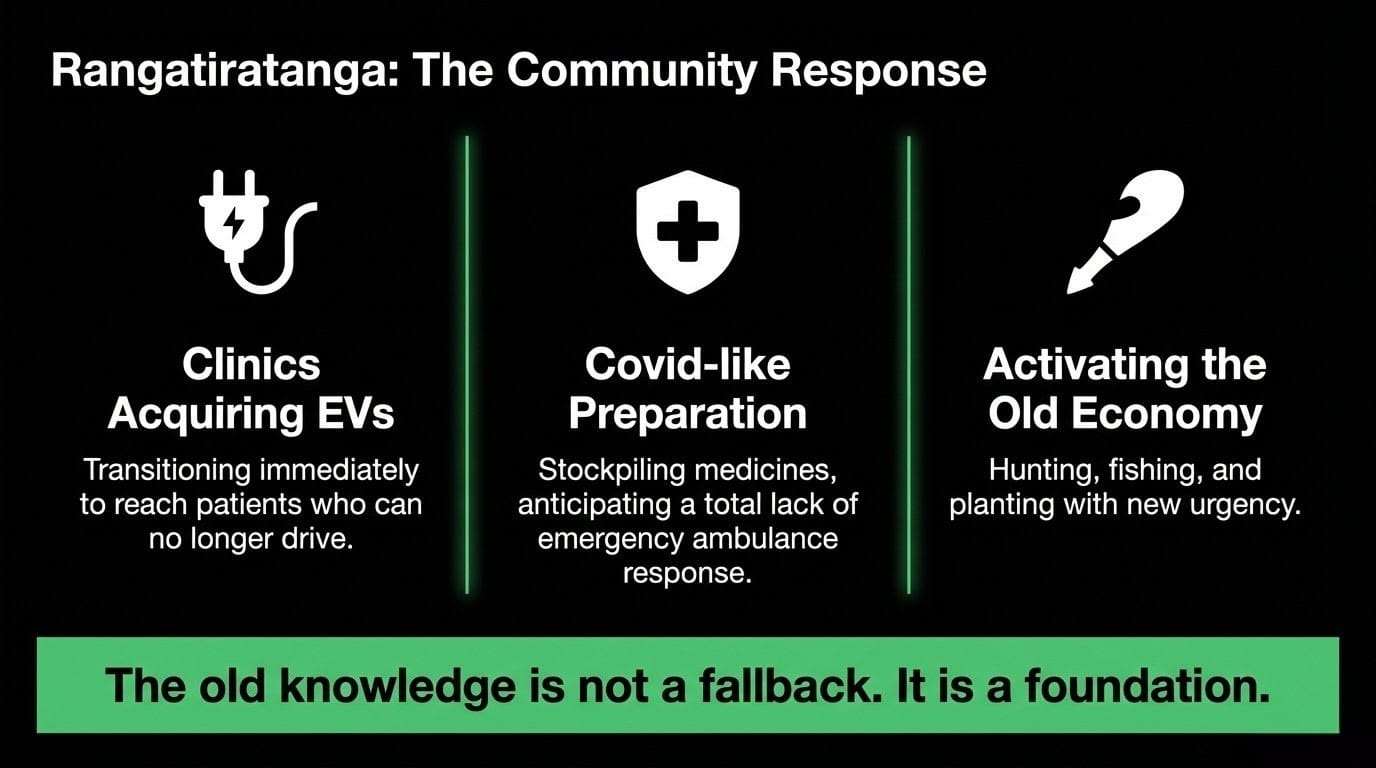 Rangatiratanga: The Community Response

Clinics Acquiring EVs

Transitioning immediately to reach patients who can no longer drive.

Covid-like Preparation

Stockpiling medicines, anticipating a total lack of emergency ambulance response.

Activating the Old Economy

Hunting, fishing, and planting with new urgency.

The old knowledge is not a fallback. It is a foundation.